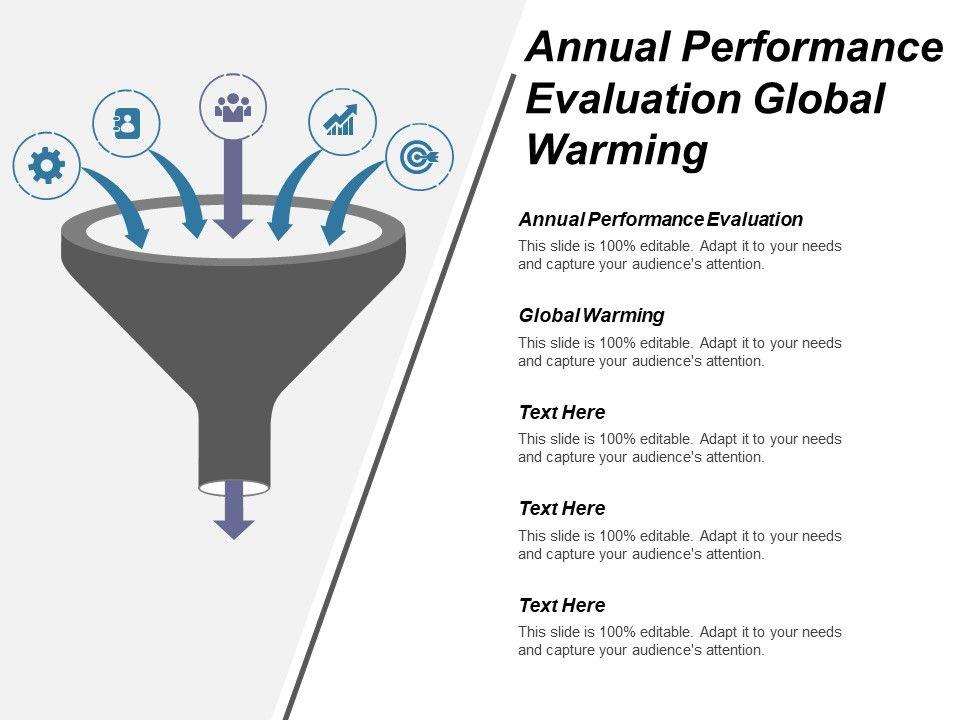 Annual Performance Evaluation Global Warming

Annual Performance Evaluation
This slide is 100% editable. Adapt it to your needs and capture your audience's attention.

Global Warming
This slide is 100% editable. Adapt it to your needs and capture your audience's attention.

Text Here
This slide is 100% editable. Adapt it to your needs and capture your audience's attention.

Text Here
This slide is 100% editable. Adapt it to your needs and capture your audience's attention.

Text Here
This slide is 100% editable. Adapt it to your needs and capture your audience's attention.